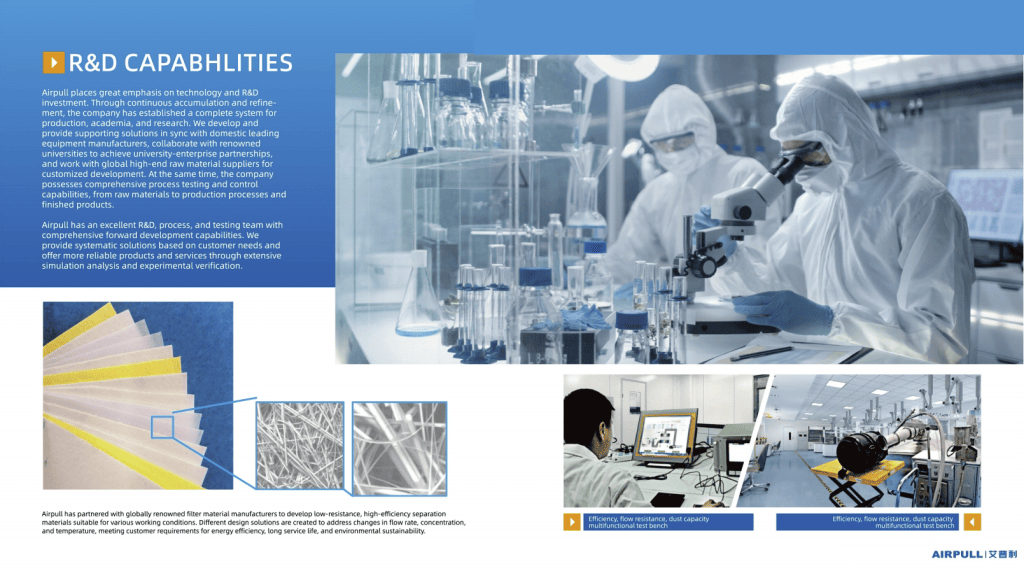 R&D CAPABHLITIES

Airpull places great emphasis on technology and R&D investment. Through continuous accumulation and refinement, the company has established a complete system for production, academia, and research. We develop and provide supporting solutions in sync with domestic leading equipment manufacturers, collaborate with renowned universities to achieve university-enterprise partnerships, and work with global high-end raw material suppliers for customized development. At the same time, the company possesses comprehensive process testing and control capabilities, from raw materials to production processes and finished products.

Airpull has an excellent R&D, process, and testing team with comprehensive forward development capabilities. We provide systematic solutions based on customer needs and offer more reliable products and services through extensive simulation analysis and experimental verification.

Airpull has partnered with globally renowned filter material manufacturers to develop low-resistance, high-efficiency separation materials suitable for various working conditions. Different design solutions are created to address changes in flow rate, concentration, and temperature, meeting customer requirements for energy efficiency, long service life, and environmental sustainability.

Efficiency, flow resistance, dust capacity multifunctional test bench

Efficiency, flow resistance, dust capacity multifunctional test bench

AIRPULL | 艾普利